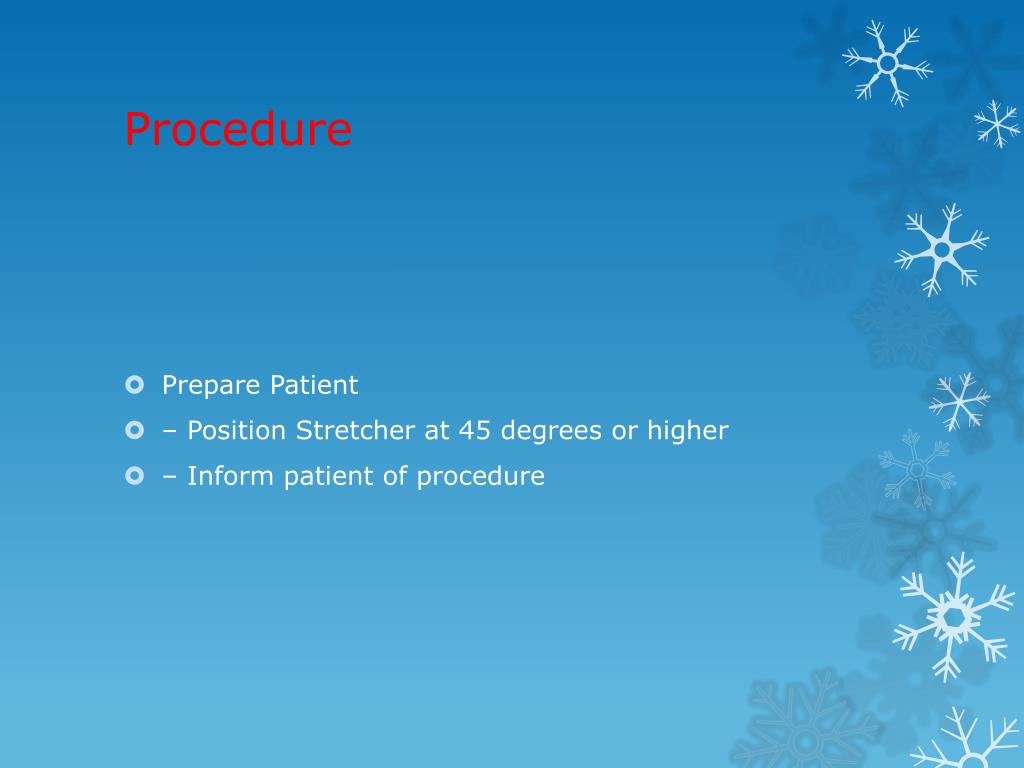 Procedure

Prepare Patient

– Position Stretcher at 45 degrees or higher

– Inform patient of procedure